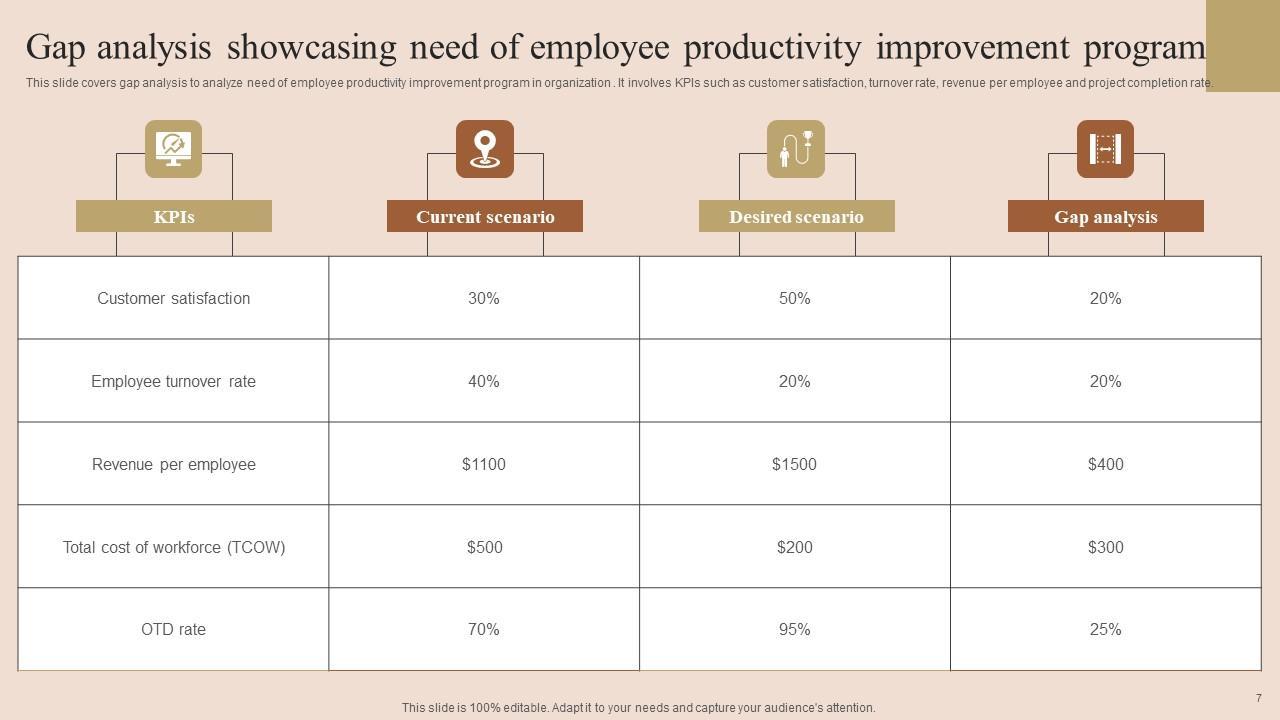 Gap analysis showcasing need of employee productivity improvement program

This slide covers gap analysis to analyze need of employee productivity improvement program in organization . It involves KPIs such as customer satisfaction, turnover rate, revenue per employee and project completion rate.

| KPIs | Current scenario | Desired scenario | Gap analysis |
|---|---|---|---|
| Customer satisfaction | 30% | 50% | 20% |
| Employee turnover rate | 40% | 20% | 20% |
| Revenue per employee | \$1100 | \$1500 | \$400 |
| Total cost of workforce (TCOW) | \$500 | \$200 | \$300 |
| OTD rate | 70% | 95% | 25% |

This slide is 100% editable. Adapt it to your needs and capture your audience's attention.

7